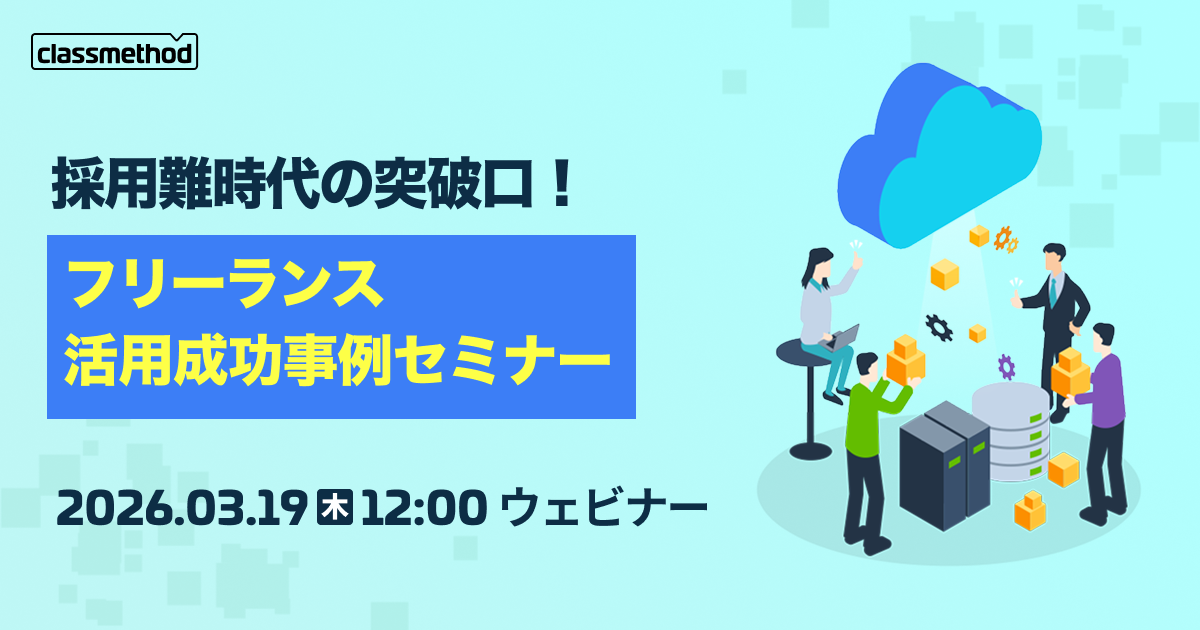 classmethod

採用難時代の突破口！

フリーランス
活用成功事例セミナー

2026.03.19 木 12:00 ウェビナー